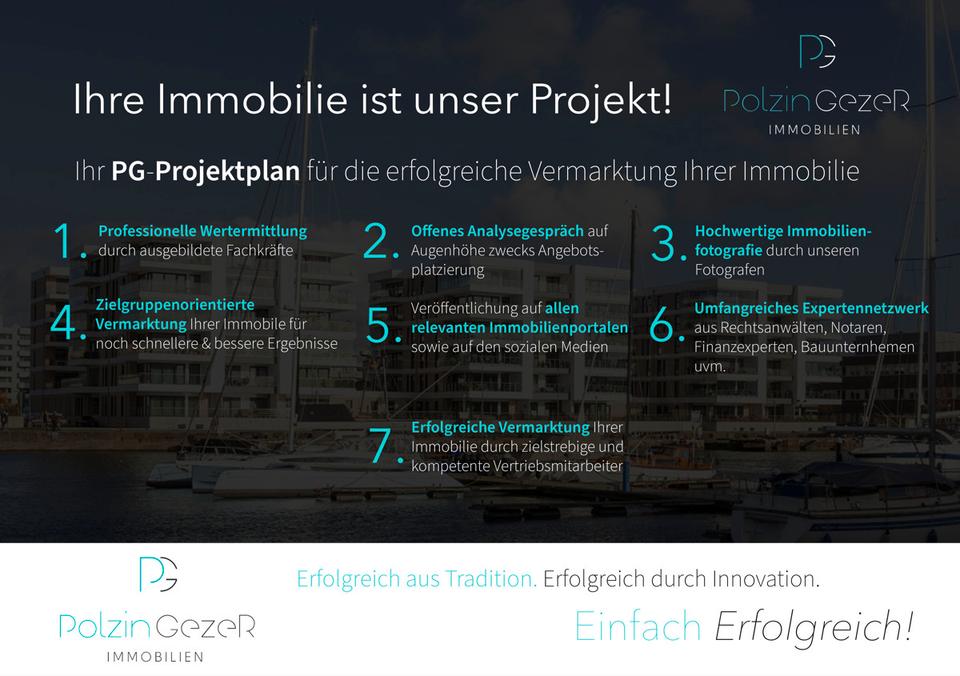 Ihre Immobilie ist unser Projekt!

PG
PolzinGezeR
IMMOBILIEN

Ihr PG-Projektplan für die erfolgreiche Vermarktung Ihrer Immobilie

1. Professionelle Wertermittlung durch ausgebildete Fachkräfte

2. Offenes Analysegespräch auf Augenhöhe zwecks Angebotsplatzierung

3. Hochwertige Immobilienfotografie durch unseren Fotografen

4. Zielgruppenorientierte Vermarktung Ihrer Immobile für noch schnellere & bessere Ergebnisse

5. Veröffentlichung auf allen relevanten Immobilienportalen sowie auf den sozialen Medien

6. Umfangreiches Expertennetzwerk aus Rechtsanwälten, Notaren, Finanzexperten, Bauunternhemen uvm.

7. Erfolgreiche Vermarktung Ihrer Immobilie durch zielstrebige und kompetente Vertriebsmitarbeiter

PG
PolzinGezeR
IMMOBILIEN

Erfolgreich aus Tradition. Erfolgreich durch Innovation.

Einfach Erfolgreich!